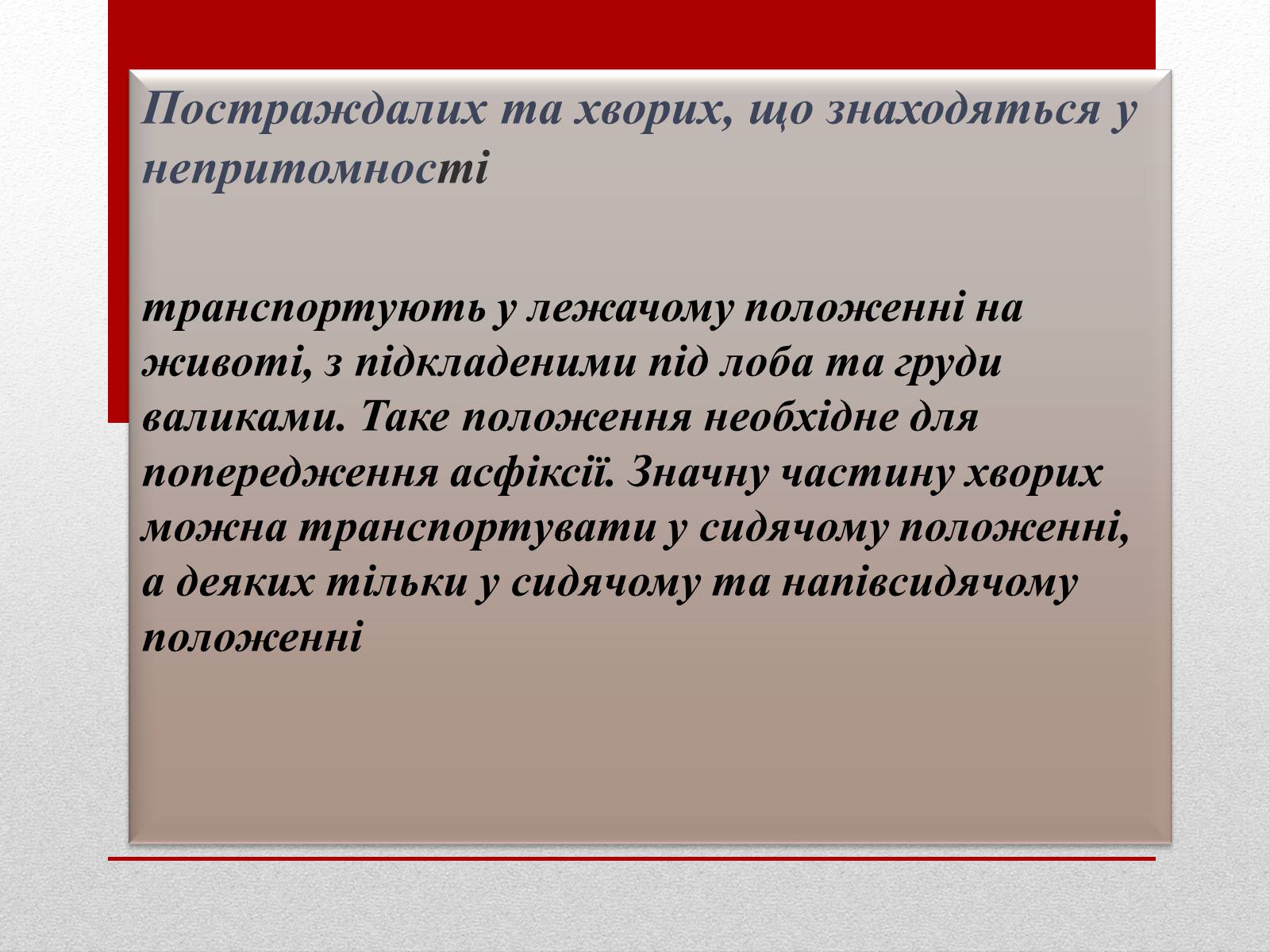 Постраждалих та хворих, що знаходяться у непритомності

транспортують у лежачому положенні на животі, з підкладеними під лоба та груди валиками. Таке положення необхідне для попередження асфіксії. Значну частину хворих можна транспортувати у сидячому положенні, а деяких тільки у сидячому та напівсидячому положенні